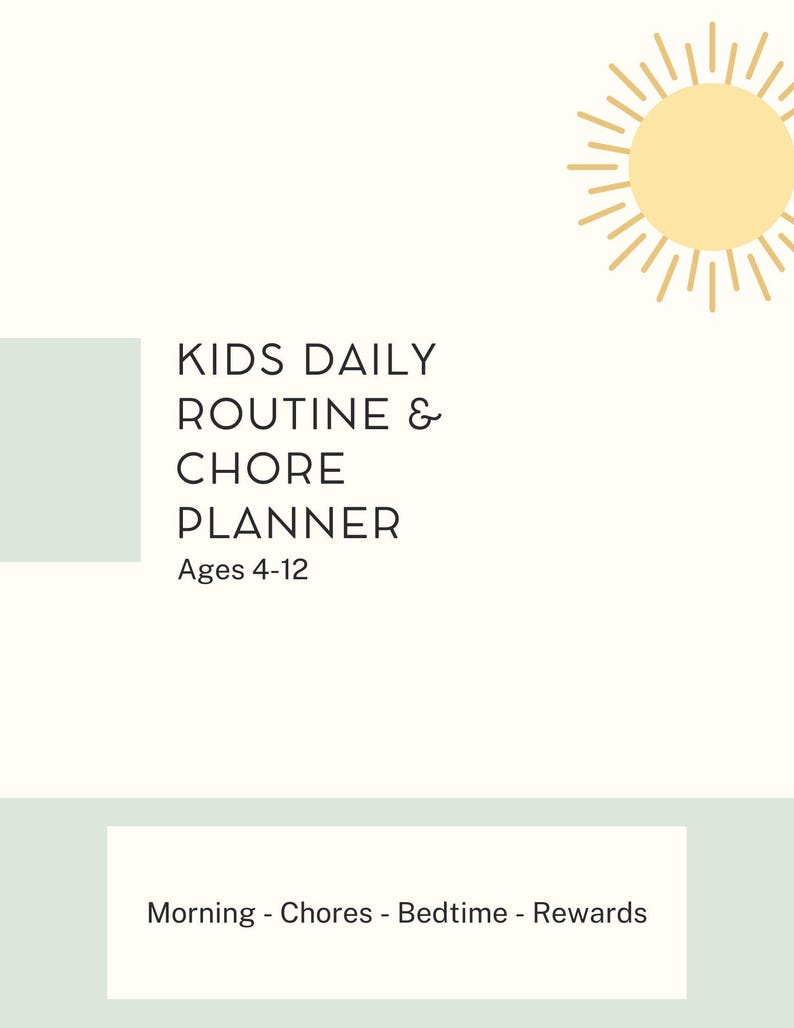 KIDS DAILY ROUTINE & CHORE PLANNER

Ages 4-12

Morning - Chores - Bedtime - Rewards